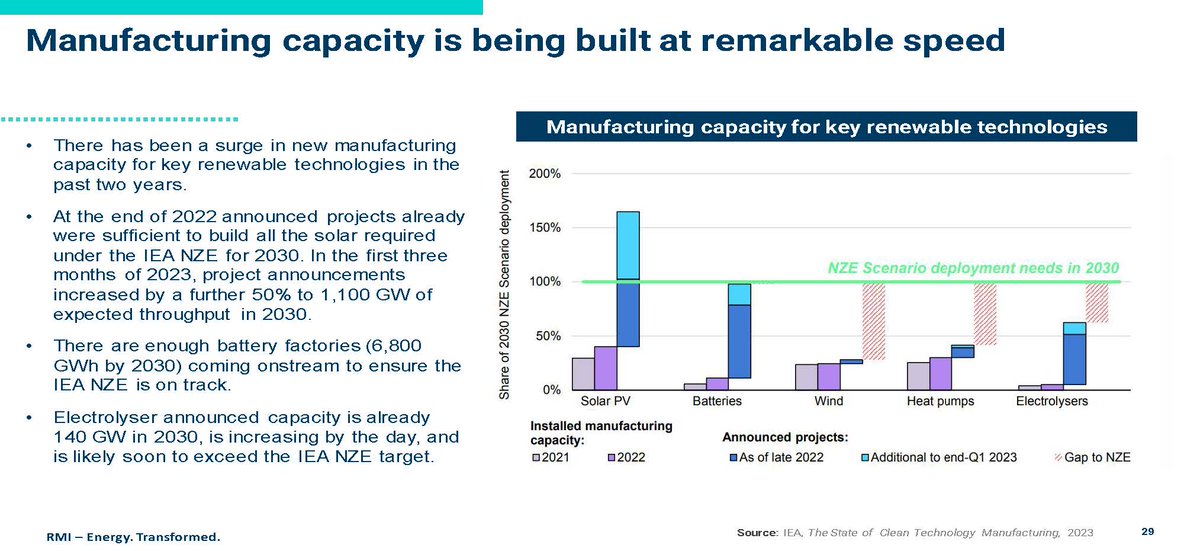 Manufacturing capacity is being built at remarkable speed

• There has been a surge in new manufacturing capacity for key renewable technologies in the past two years.

• At the end of 2022 announced projects already were sufficient to build all the solar required under the IEA NZE for 2030. In the first three months of 2023, project announcements increased by a further 50% to 1,100 GW of expected throughput in 2030.

• There are enough battery factories (6,800 GWh by 2030) coming onstream to ensure the IEA NZE is on track.

• Electrolyser announced capacity is already 140 GW in 2030, is increasing by the day, and is likely soon to exceed the IEA NZE target.

Manufacturing capacity for key renewable technologies

Share of 2030 NZE Scenario deployment

200%
150%
100%
50%
0%

NZE Scenario deployment needs in 2030

Solar PV
Batteries
Wind
Heat pumps
Electrolysers

Installed manufacturing capacity:
2021
2022

Announced projects:
As of late 2022
Additional to end-Q1 2023
Gap to NZE

RMI – Energy. Transformed.

Source: IEA, The State of Clean Technology Manufacturing, 2023

29